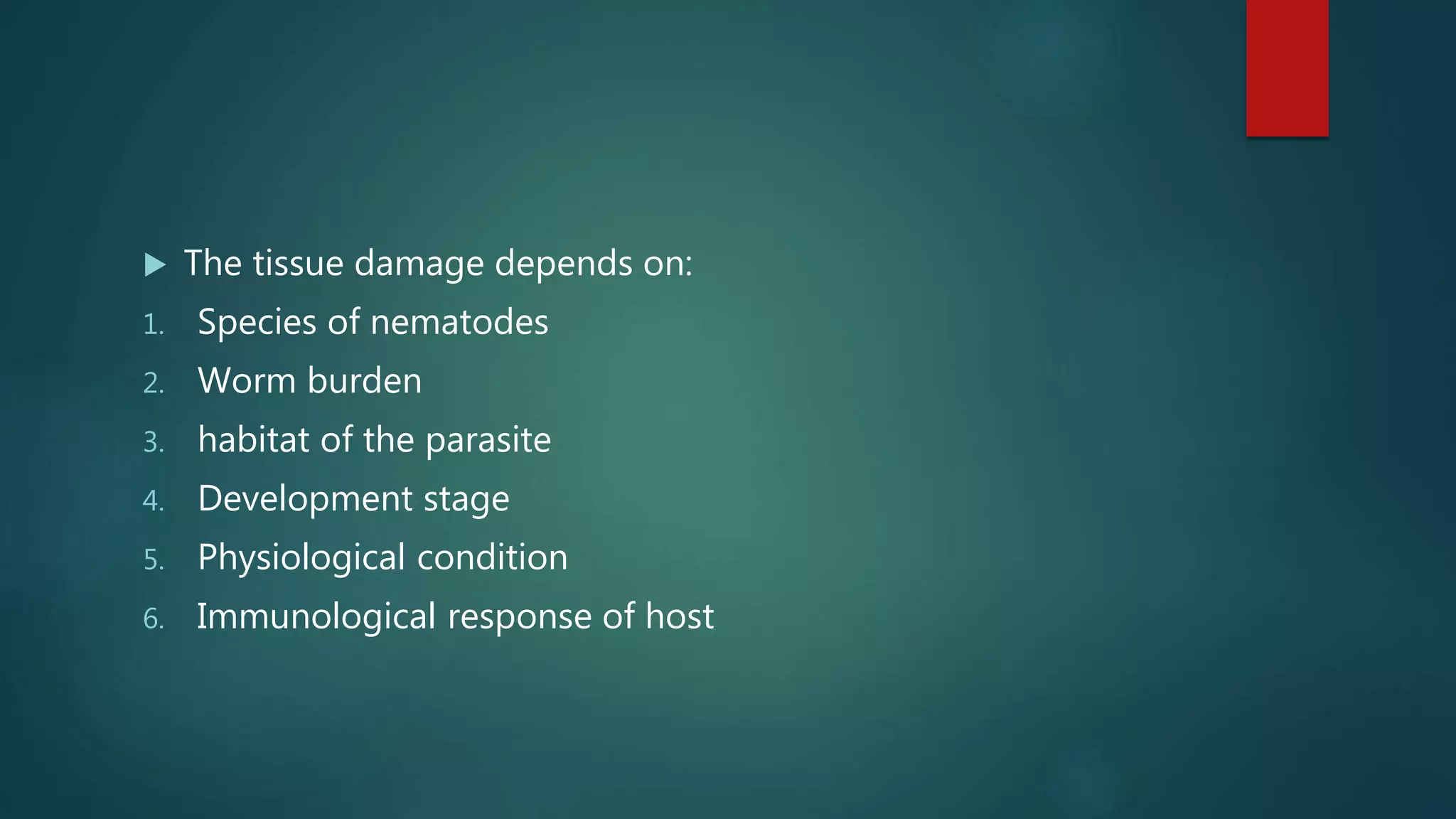 The tissue damage depends on:
1. Species of nematodes
2. Worm burden
3. habitat of the parasite
4. Development stage
5. Physiological condition
6. Immunological response of host